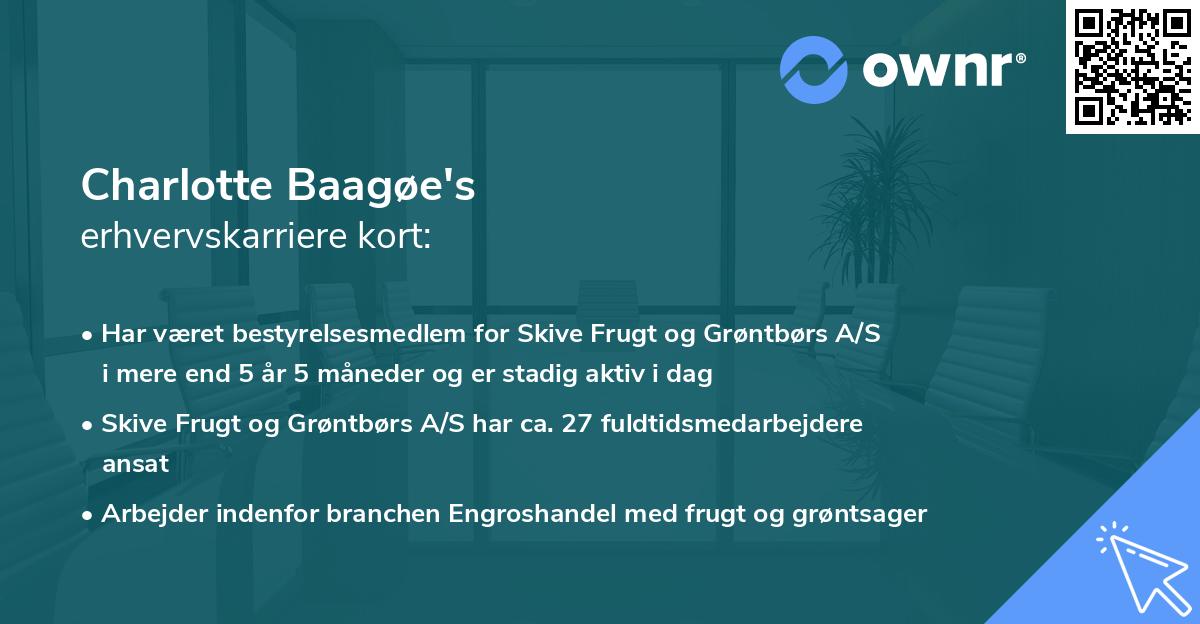 ownr®

Charlotte Baagøe's
erhvervskarriere kort:

• Har været bestyrelsesmedlem for Skive Frugt og Grøntbørs A/S i mere end 5 år 5 måneder og er stadig aktiv i dag

• Skive Frugt og Grøntbørs A/S har ca. 27 fuldtidsmedarbejdere ansat

• Arbejder indenfor branchen Engroshandel med frugt og grøntsager